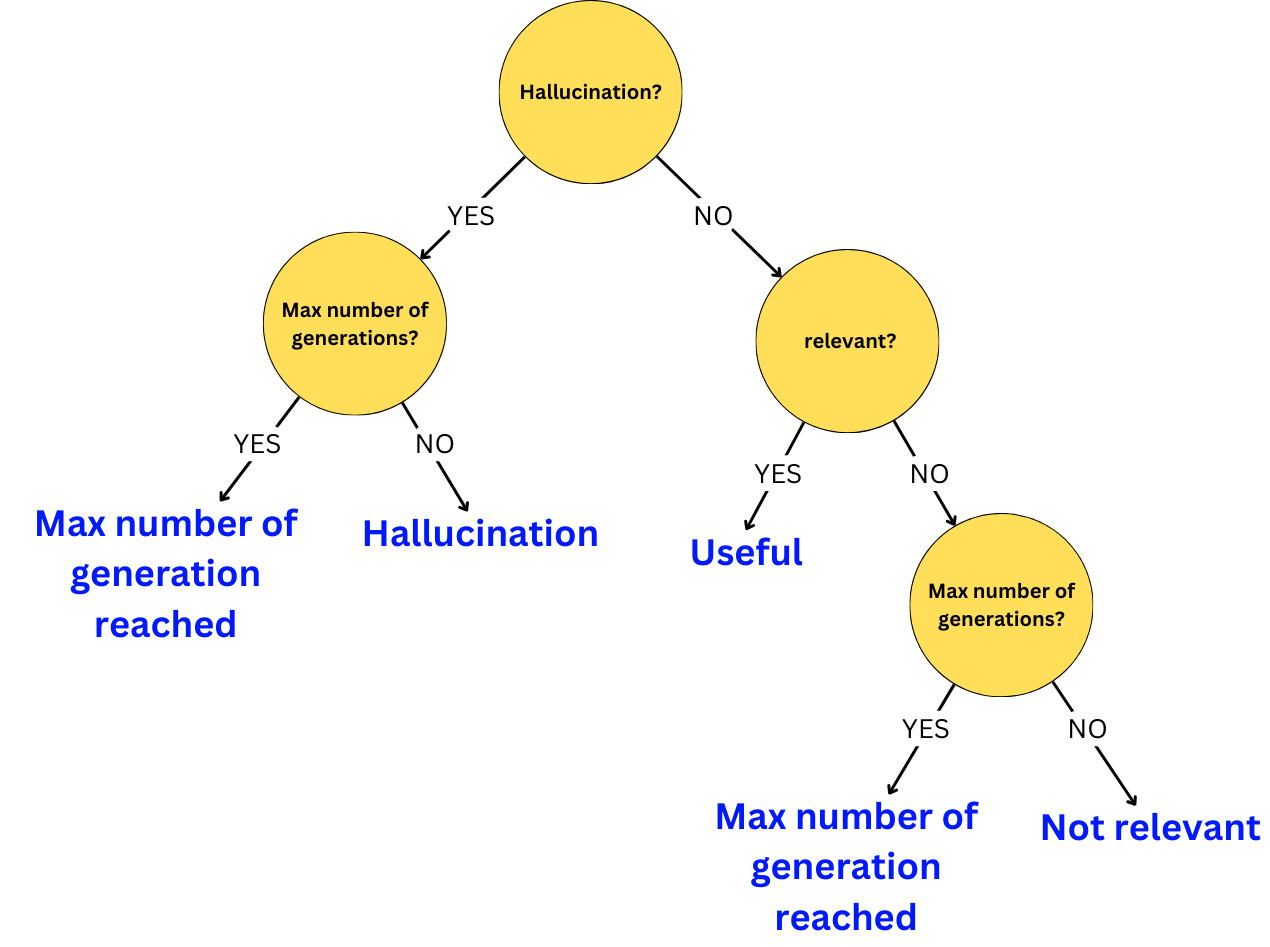 Hallucination?

YES

NO

Max number of generations?

relevant?

YES

NO

YES

NO

Max number of generation reached

Hallucination

Useful

Max number of generations?

YES

NO

Max number of generation reached

Not relevant